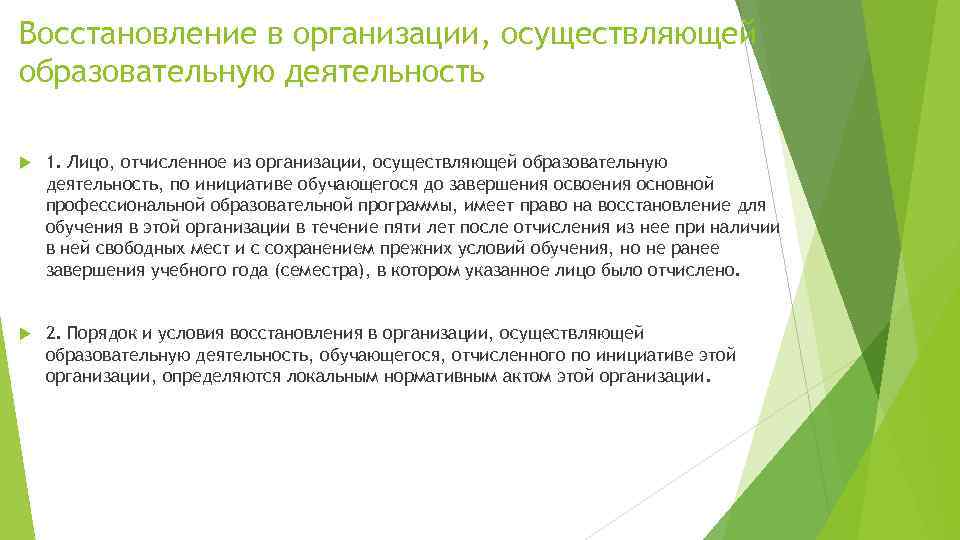 Восстановление в организации, осуществляющей образовательную деятельность

1. Лицо, отчисленное из организации, осуществляющей образовательную деятельность, по инициативе обучающегося до завершения освоения основной профессиональной образовательной программы, имеет право на восстановление для обучения в этой организации в течение пяти лет после отчисления из нее при наличии в ней свободных мест и с сохранением прежних условий обучения, но не ранее завершения учебного года (семестра), в котором указанное лицо было отчислено.

2. Порядок и условия восстановления в организации, осуществляющей образовательную деятельность, обучающегося, отчисленного по инициативе этой организации, определяются локальным нормативным актом этой организации.